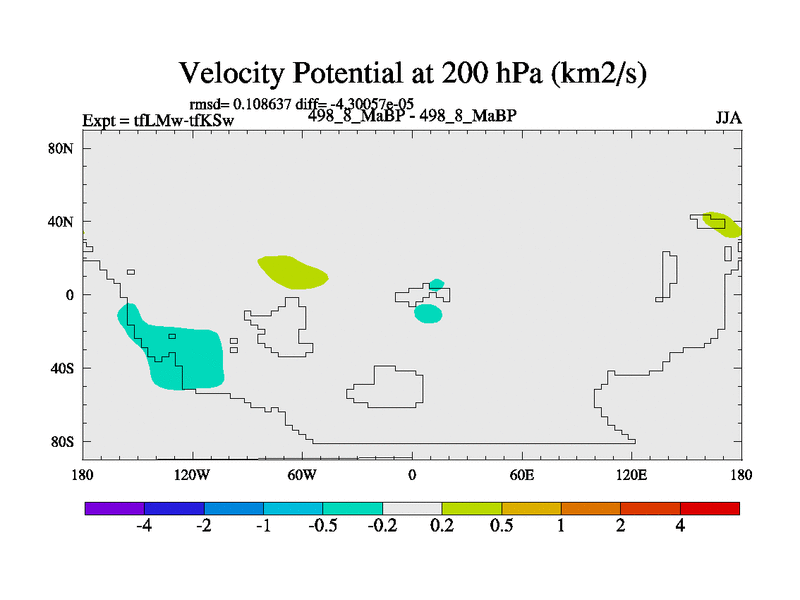 Velocity Potential at 200 hPa (km2/s)

rmsd= 0.108637 diff= -4.30057e-05
Expt = tfLMw-tfKSw
498_8_MaBP - 498_8_MaBP
JJA

80N
40N
0
40S
80S

180
120W
60W
0
60E
120E
180

-4
-2
-1
-0.5
-0.2
0.2
0.5
1
2
4